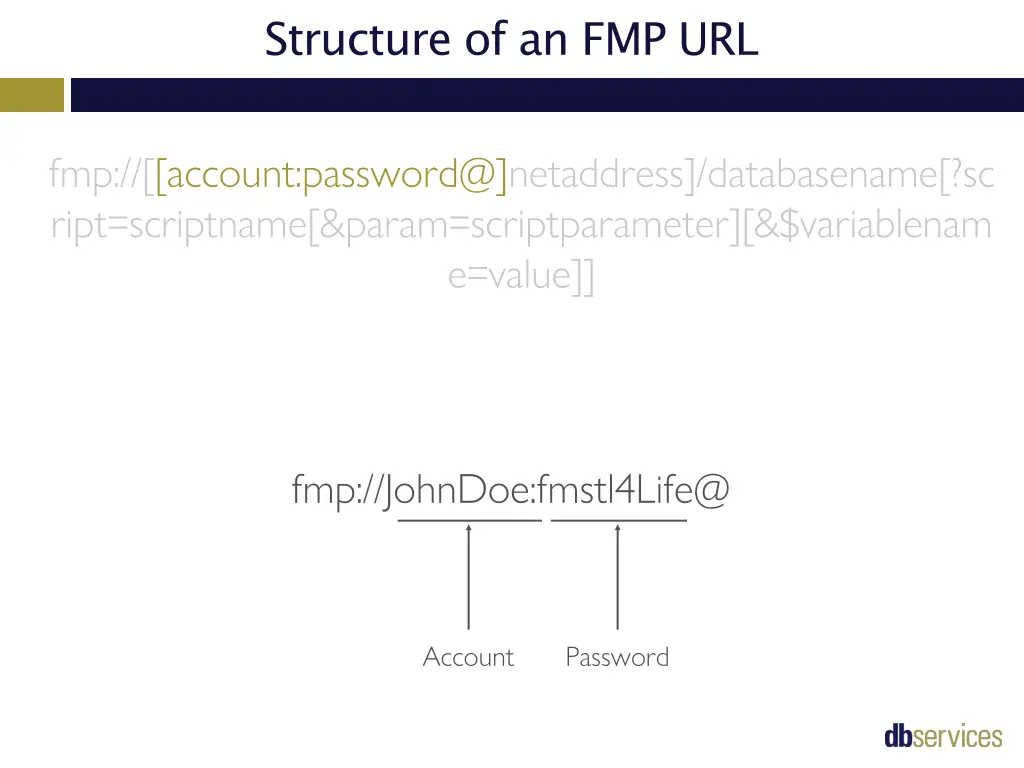 Structure of an FMP URL

fmp://[[account:password@]netaddress]/databasename[?script=scriptname[&param=scriptparameter][&$variablename=value]]

fmp://JohnDoe:fmstl4Life@

Account Password

dbservices